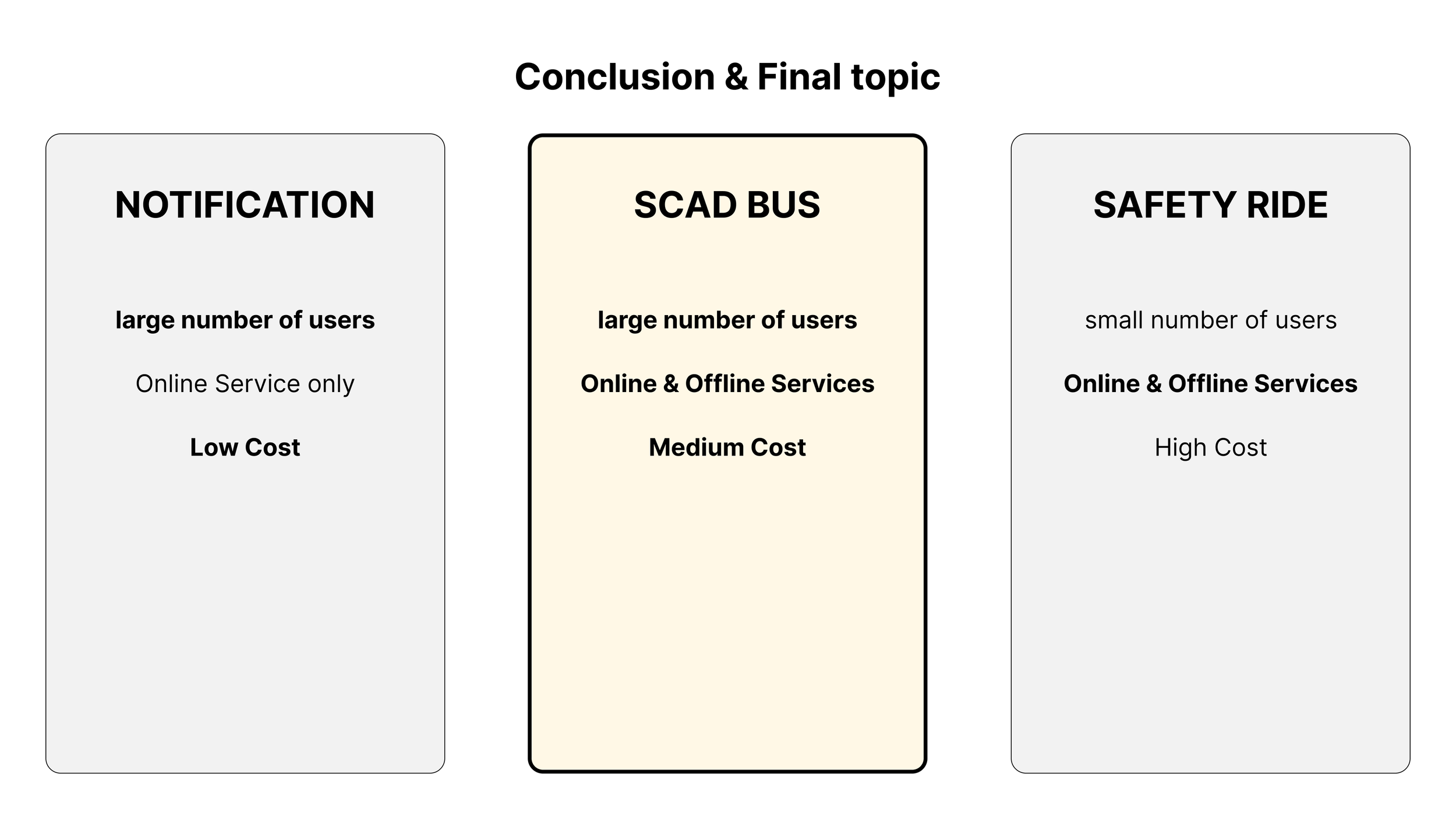 Conclusion & Final topic

NOTIFICATION

large number of users

Online Service only

Low Cost

SCAD BUS

large number of users

Online & Offline Services

Medium Cost

SAFETY RIDE

small number of users

Online & Offline Services

High Cost